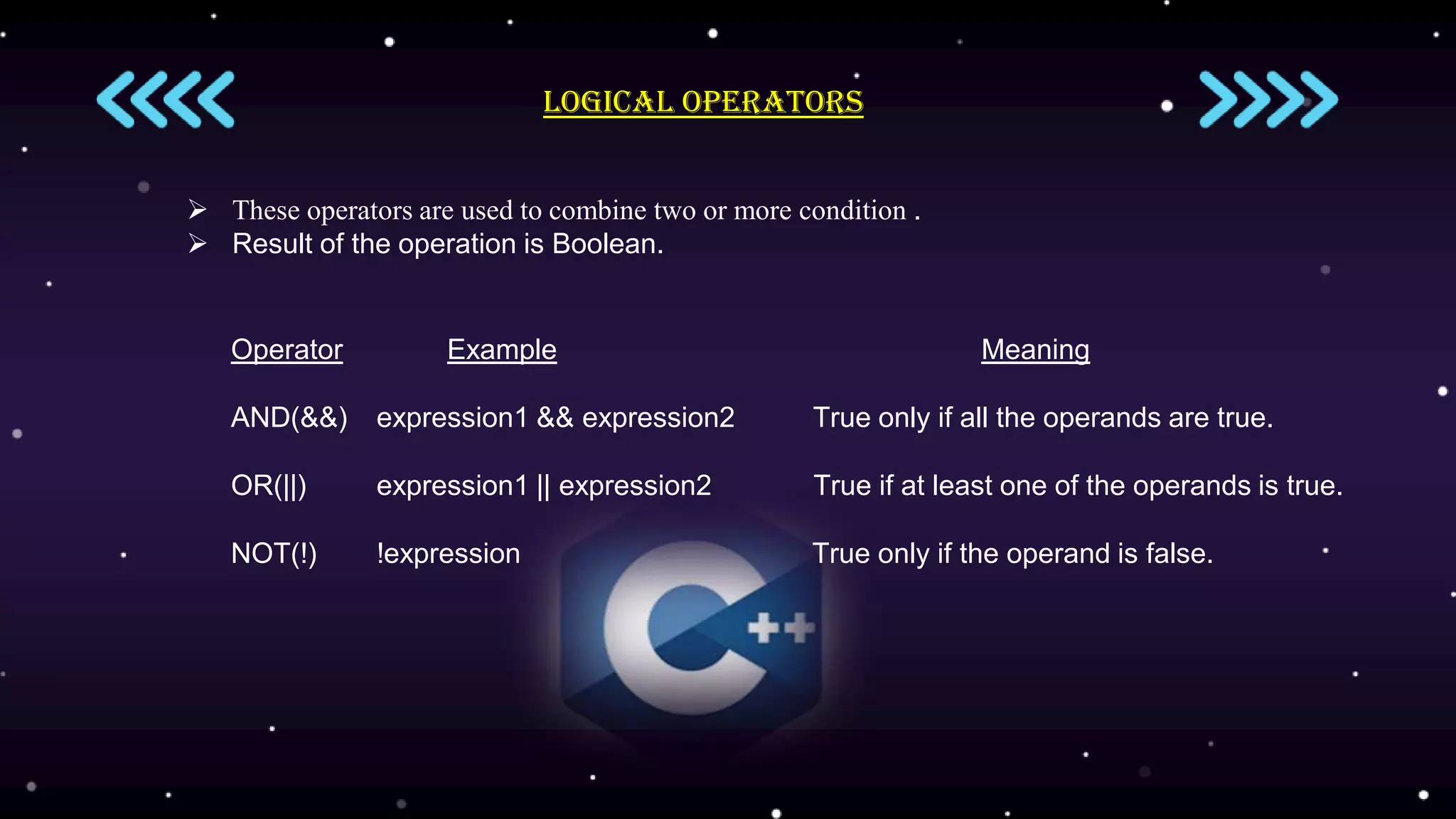 LOGICAL OPERATORS

➢ These operators are used to combine two or more condition .
➢ Result of the operation is Boolean.

| Operator | Example | Meaning |
|---|---|---|
| AND(&&) | expression1 && expression2 | True only if all the operands are true. |
| OR(\|\|) | expression1 \|\| expression2 | True if at least one of the operands is true. |
| NOT(!) | !expression | True only if the operand is false. |

C++